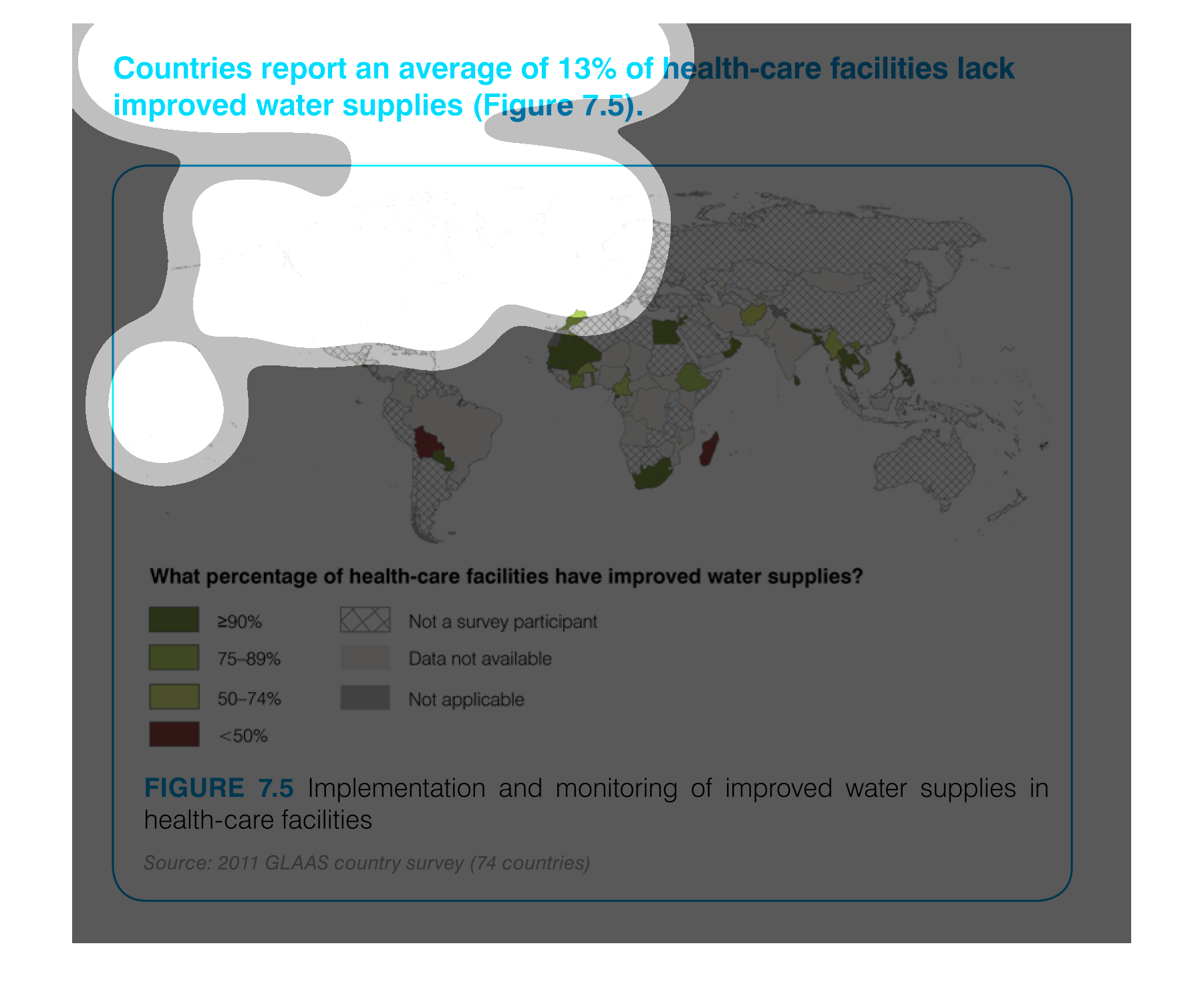 Countries report an average of 13% of health-care facilities lack improved water supplies (Figure 7.5).

What percentage of health-care facilities have improved water supplies?

≥90%

75–89%

50–74%

<50%

Not a survey participant

Data not available

Not applicable

FIGURE 7.5 Implementation and monitoring of improved water supplies in health-care facilities

Source: 2011 GLAAS country survey (74 countries)